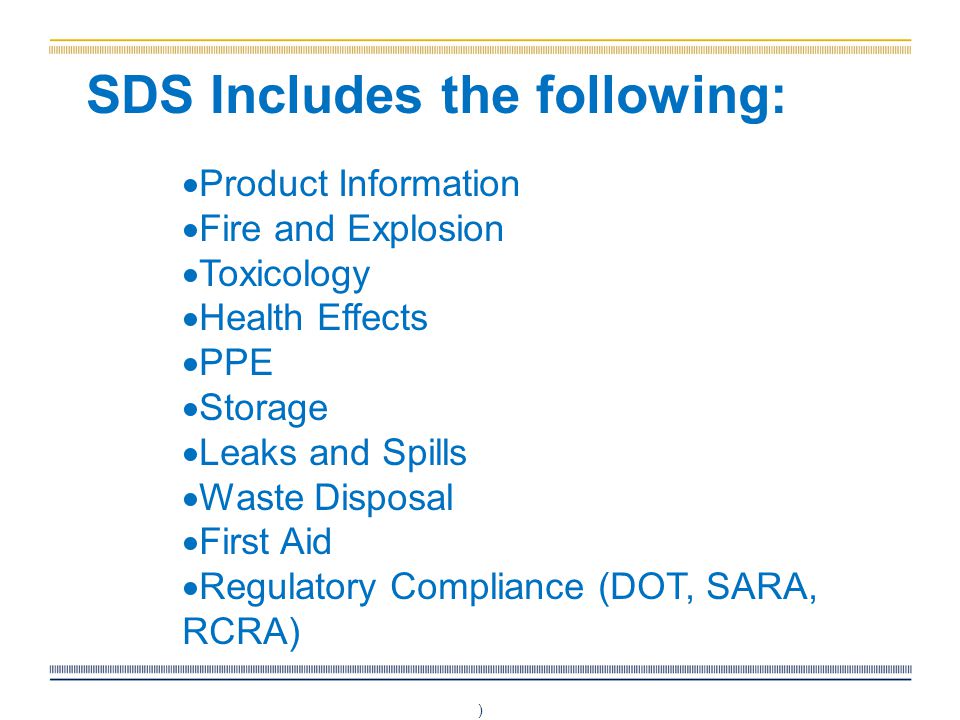 SDS Includes the following:

•Product Information
•Fire and Explosion
•Toxicology
•Health Effects
•PPE
•Storage
•Leaks and Spills
•Waste Disposal
•First Aid
•Regulatory Compliance (DOT, SARA, RCRA)

)